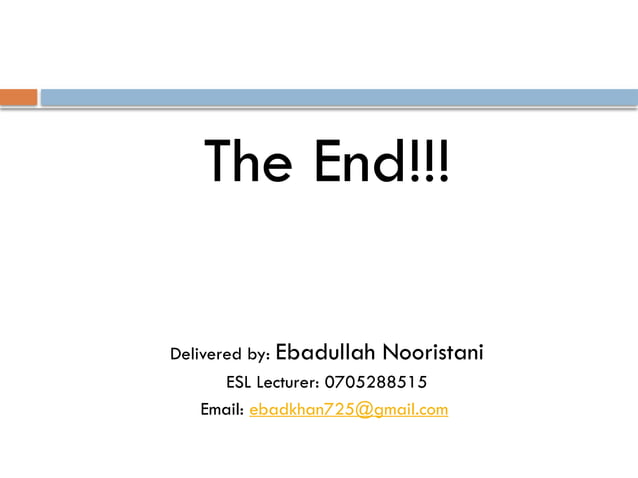 The End!!!

Delivered by: Ebadullah Nooristani
ESL Lecturer: 0705288515
Email: ebadkhan725@gmail.com